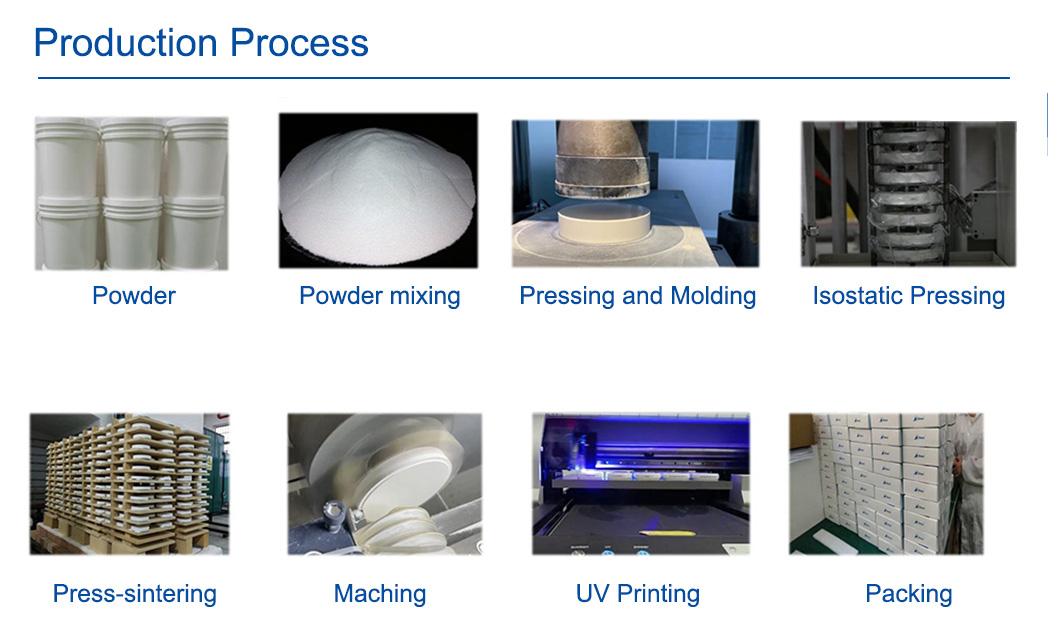 Production Process

Powder

Powder mixing

Pressing and Molding

Isostatic Pressing

Press-sintering

Maching

UV Printing

Packing